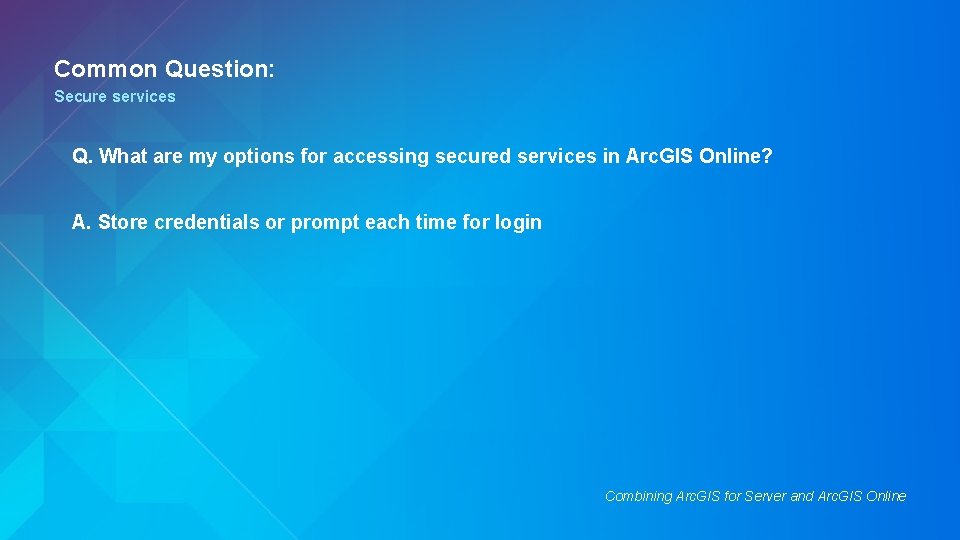 Common Question:

Secure services

Q. What are my options for accessing secured services in ArcGIS Online?

A. Store credentials or prompt each time for login

Combining ArcGIS for Server and ArcGIS Online